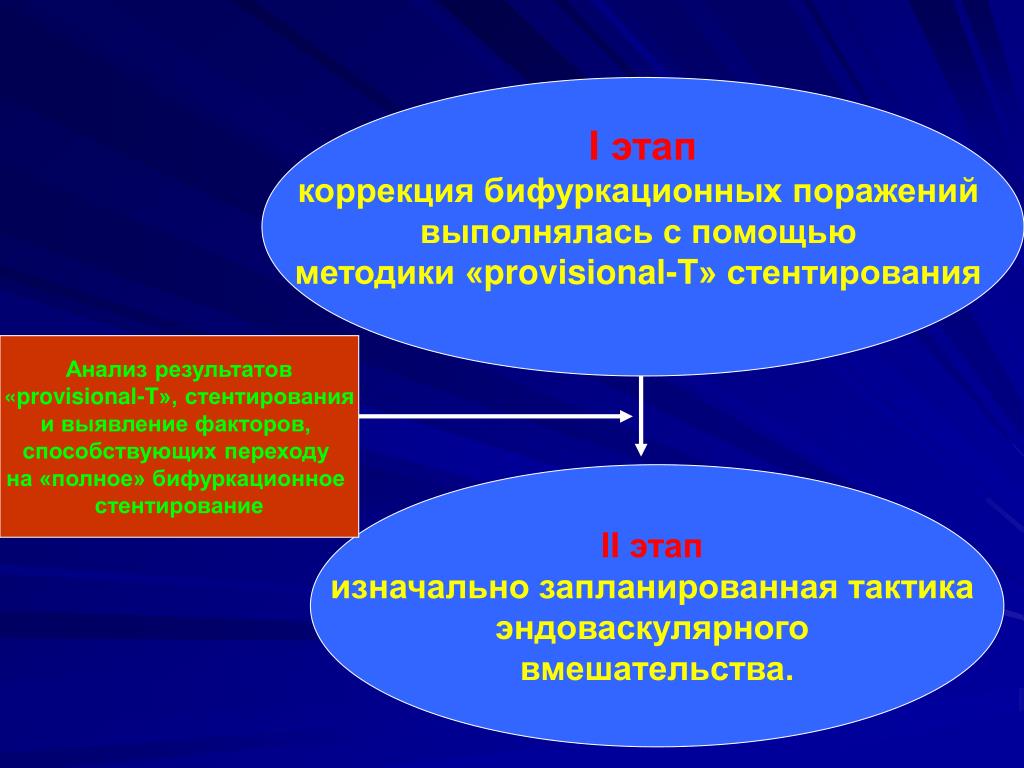 I этап
коррекция бифуркационных поражений выполнялась с помощью методики «provisional-T» стентирования

Анализ результатов «provisional-T», стентирования и выявление факторов, способствующих переходу на «полное» бифуркационное стентирование

II этап
изначально запланированная тактика эндоваскулярного вмешательства.